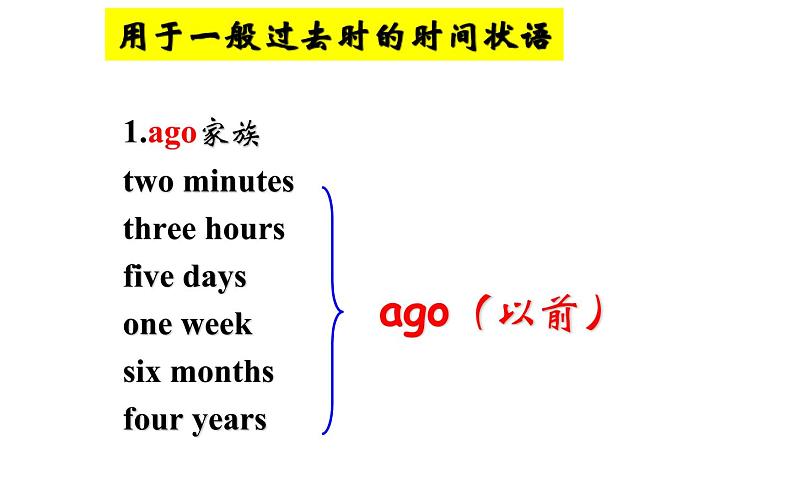 用于一般过去时的时间状语

1.ago家族
two minutes
three hours
five days
one week
six months
four years

ago（以前）